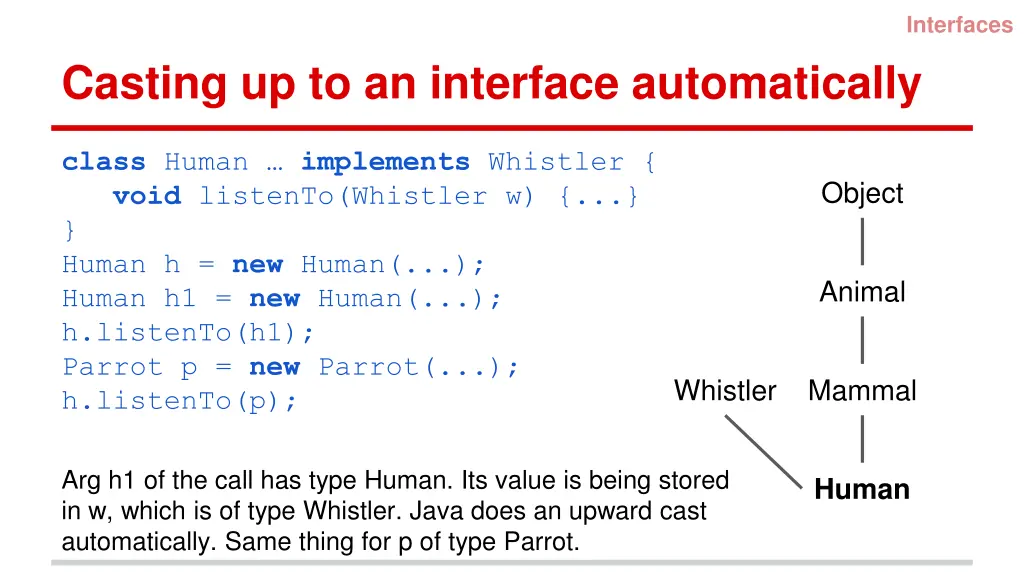 Interfaces

Casting up to an interface automatically

class Human … implements Whistler {
  void listenTo(Whistler w) {...}
}
Human h = new Human(...);
Human h1 = new Human(...);
h.listenTo(h1);
Parrot p = new Parrot(...);
h.listenTo(p);

Object

Animal

Whistler Mammal

Human

Arg h1 of the call has type Human. Its value is being stored in w, which is of type Whistler. Java does an upward cast automatically. Same thing for p of type Parrot.